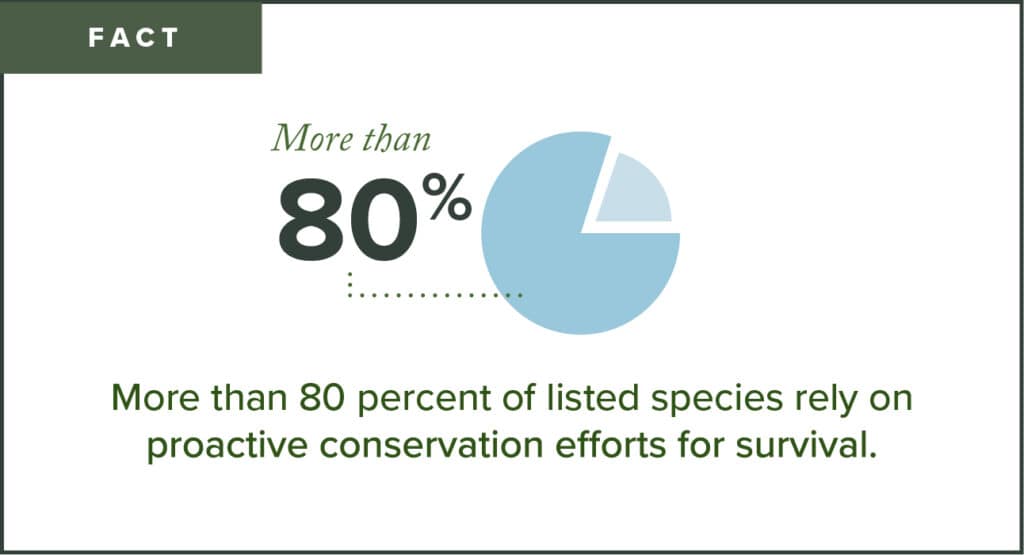 FACT

More than
80%

More than 80 percent of listed species rely on proactive conservation efforts for survival.